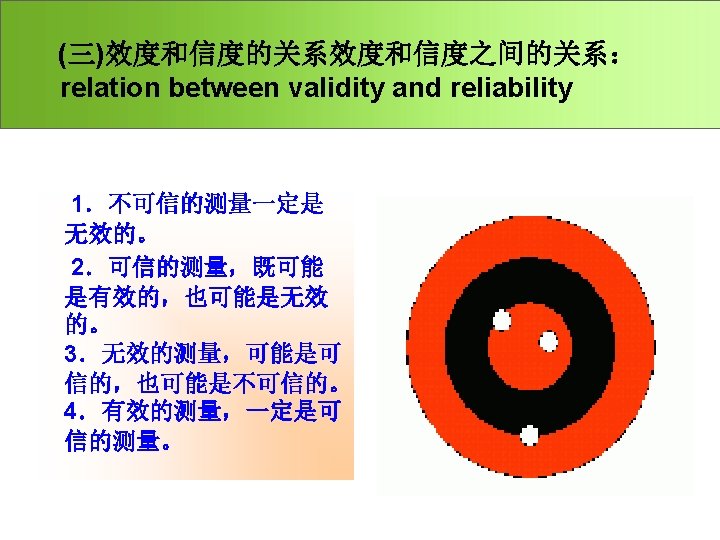 (三)效度和信度的关系效度和信度之间的关系：
relation between validity and reliability

1．不可信的测量一定是无效的。

2．可信的测量，既可能是有效的，也可能是无效的。

3．无效的测量，可能是可信的，也可能是不可信的。

4．有效的测量，一定是可信的测量。